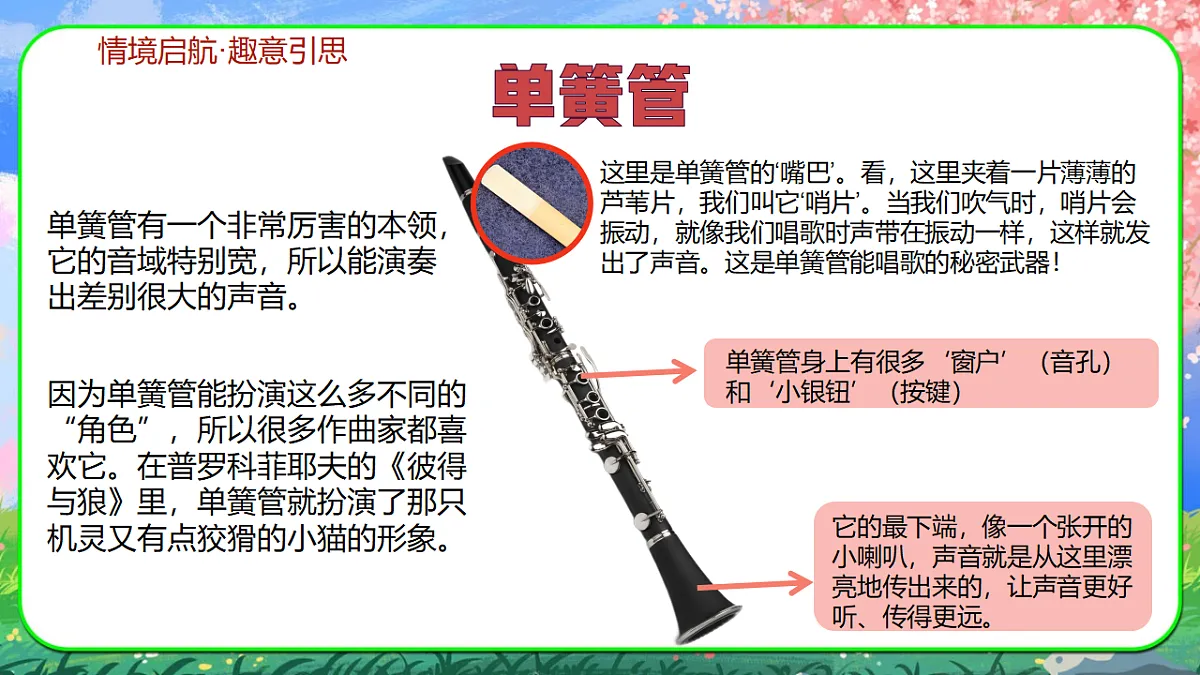 情境启航·趣意引思

单簧管

单簧管有一个非常厉害的本领，它的音域特别宽，所以能演奏出差别很大的声音。

因为单簧管能扮演这么多不同的“角色”，所以很多作曲家都喜欢它。在普罗科菲耶夫的《彼得与狼》里，单簧管就扮演了那只机灵又有点狡猾的小猫的形象。

这里是单簧管的‘嘴巴’。看，这里夹着一片薄薄的芦苇片，我们叫它‘哨片’。当我们吹气时，哨片会振动，就像我们唱歌时声带在振动一样，这样就发出了声音。这是单簧管能唱歌的秘密武器！

单簧管身上有很多‘窗户’（音孔）和‘小银钮’（按键）

它的最下端，像一个张开的小喇叭，声音就是从这里漂亮地传出来的，让声音更好听、传得更远。